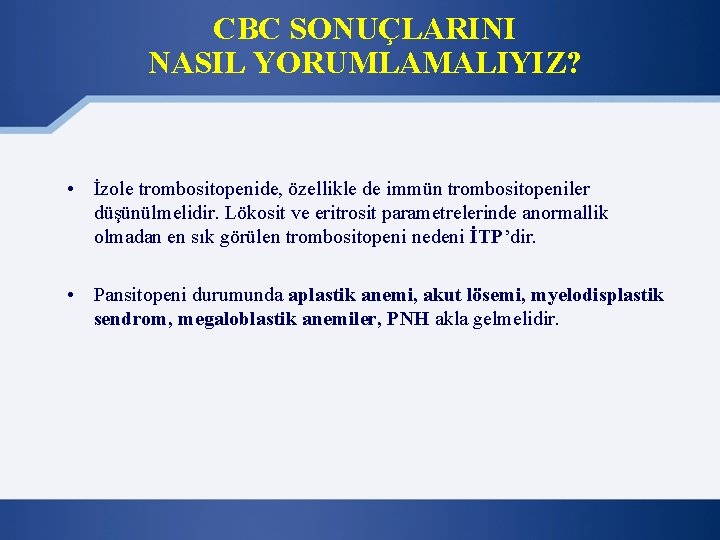 CBC SONUÇLARINI NASIL YORUMLAMALIYIZ?

• İzole trombositopenide, özellikle de immün trombositopeniler düşünülmelidir. Lökosit ve eritrosit parametrelerinde anormallik olmadan en sık görülen trombositopeni nedeni İTP'dir.

• Pansitopeni durumunda aplastik anemi, akut lösemi, myelodisplastik sendrom, megaloblastik anemiler, PNH akla gelmelidir.